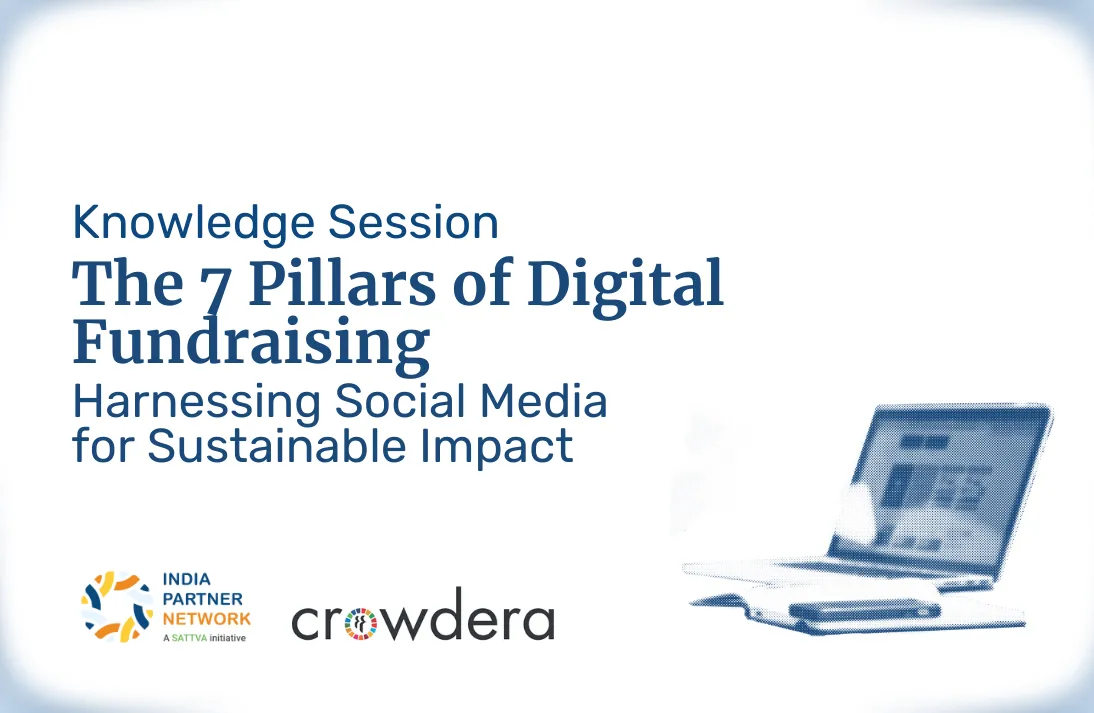 Knowledge Session
The 7 Pillars of Digital Fundraising
Harnessing Social Media for Sustainable Impact

INDIA PARTNER NETWORK
A SATTVA initiative

crowdera